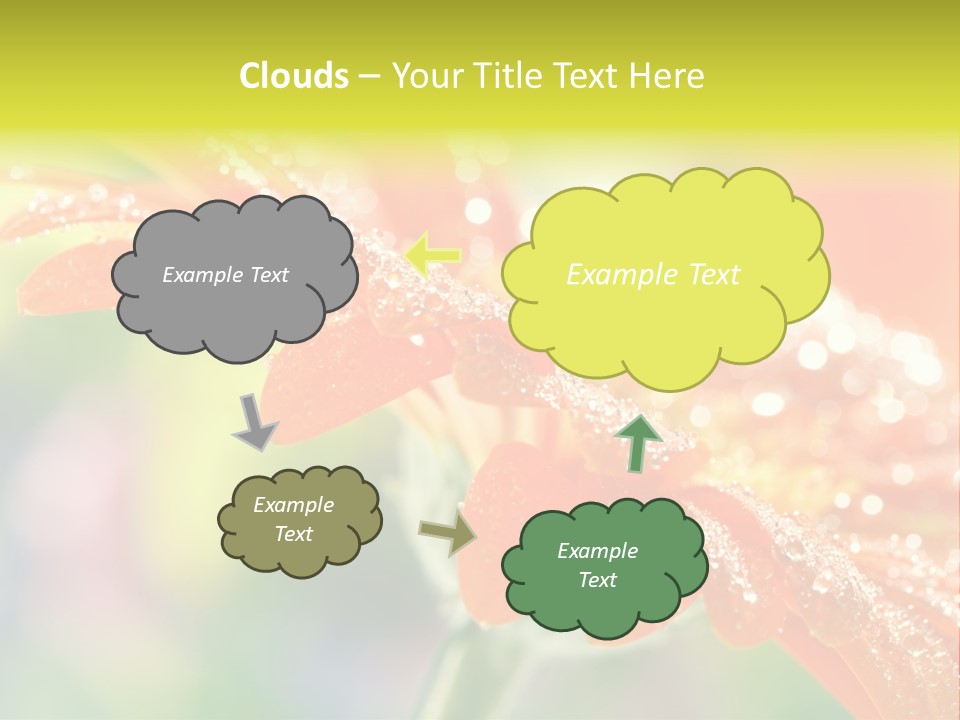 Clouds – Your Title Text Here

Example Text

Example Text

Example Text

Example Text